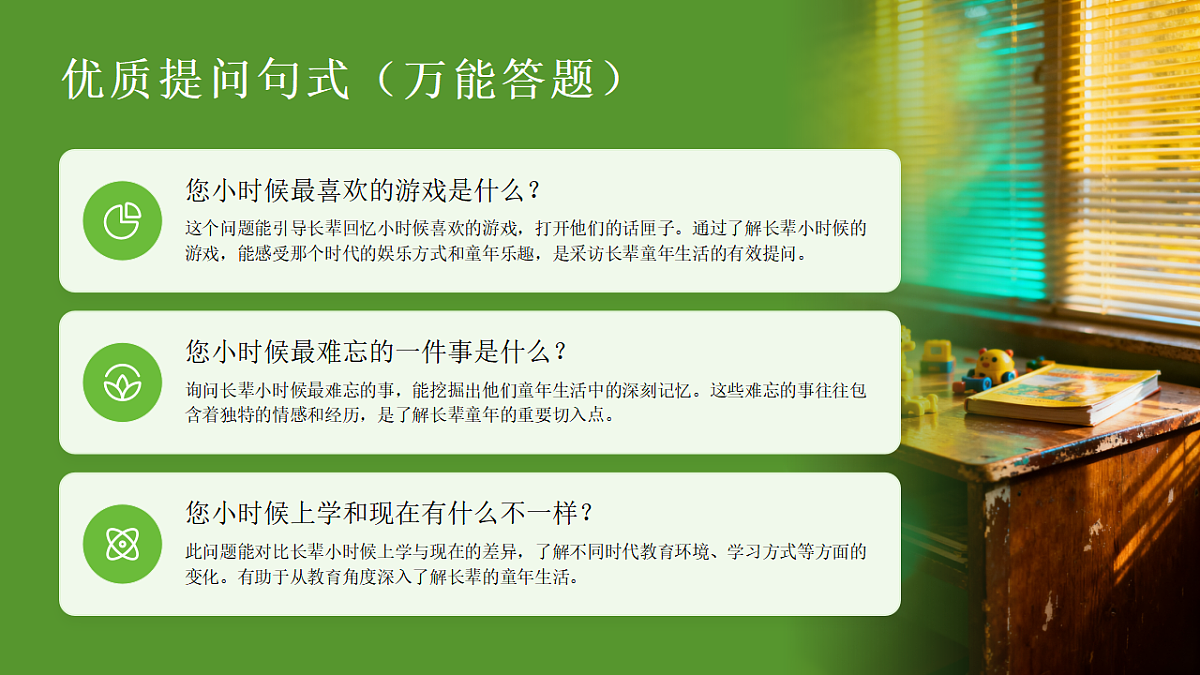 优质提问句式（万能答题）

您小时候最喜欢的游戏是什么？

这个问题能引导长辈回忆小时候喜欢的游戏，打开他们的话匣子。通过了解长辈小时候的游戏，能感受那个时代的娱乐方式和童年乐趣，是采访长辈童年生活的有效提问。

您小时候最难忘的一件事是什么？

询问长辈小时候最难忘的事，能挖掘出他们童年生活中的深刻记忆。这些难忘的事往往包含着独特的情感和经历，是了解长辈童年的重要切入点。

您小时候上学和现在有什么不一样？

此问题能对比长辈小时候上学与现在的差异，了解不同时代教育环境、学习方式等方面的变化。有助于从教育角度深入了解长辈的童年生活。